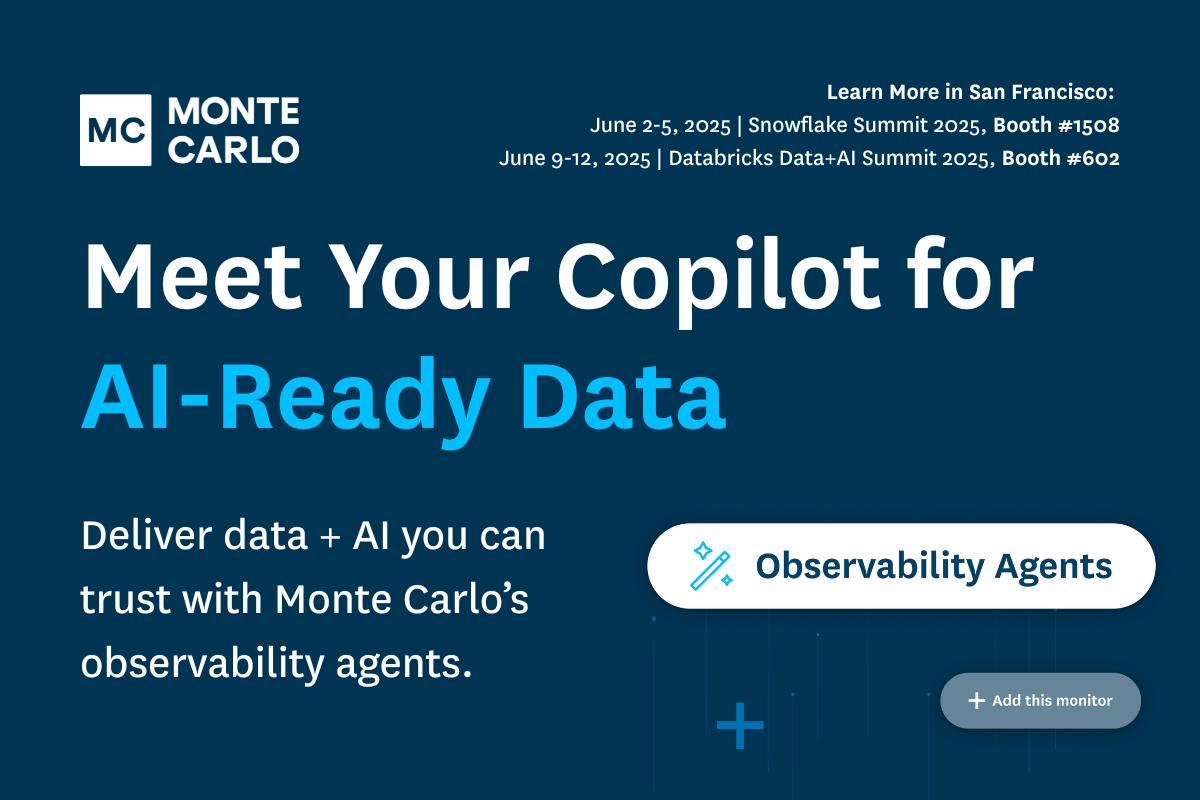 MC MONTE CARLO

Learn More in San Francisco:
June 2-5, 2025 | Snowflake Summit 2025, Booth #1508
June 9-12, 2025 | Databricks Data+AI Summit 2025, Booth #602

Meet Your Copilot for AI-Ready Data

Deliver data + AI you can trust with Monte Carlo's observability agents.

Observability Agents

+ Add this monitor